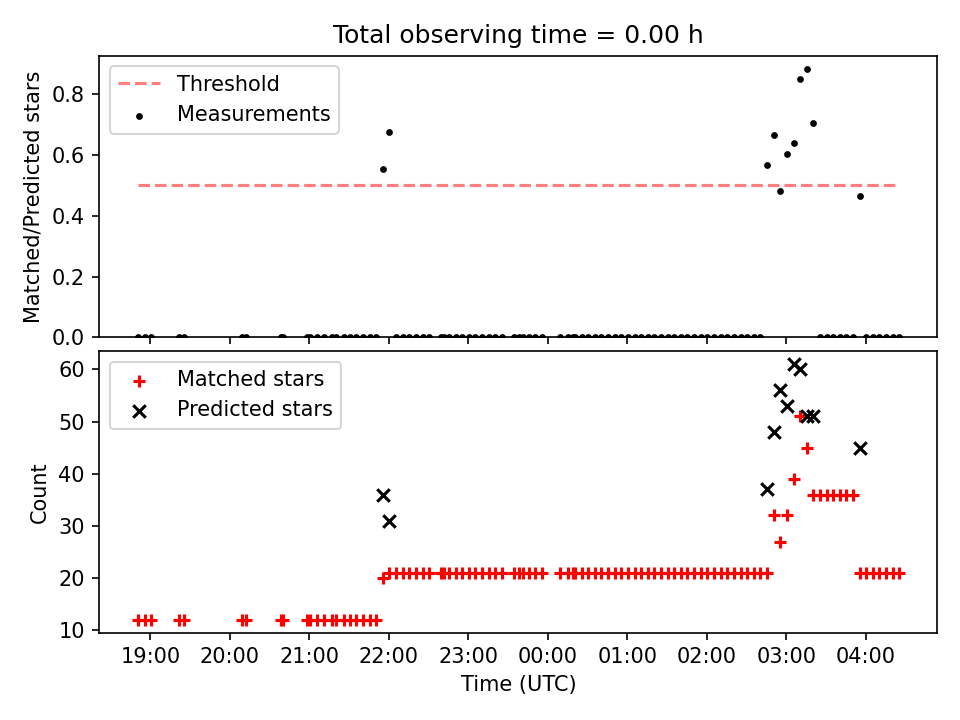 Total observing time = 0.00 h

Threshold
Measurements

Matched/Predicted stars

0.8
0.6
0.4
0.2
0.0

Matched stars
Predicted stars

Count

60
50
40
30
20
10

19:00
20:00
21:00
22:00
23:00
00:00
01:00
02:00
03:00
04:00

Time (UTC)